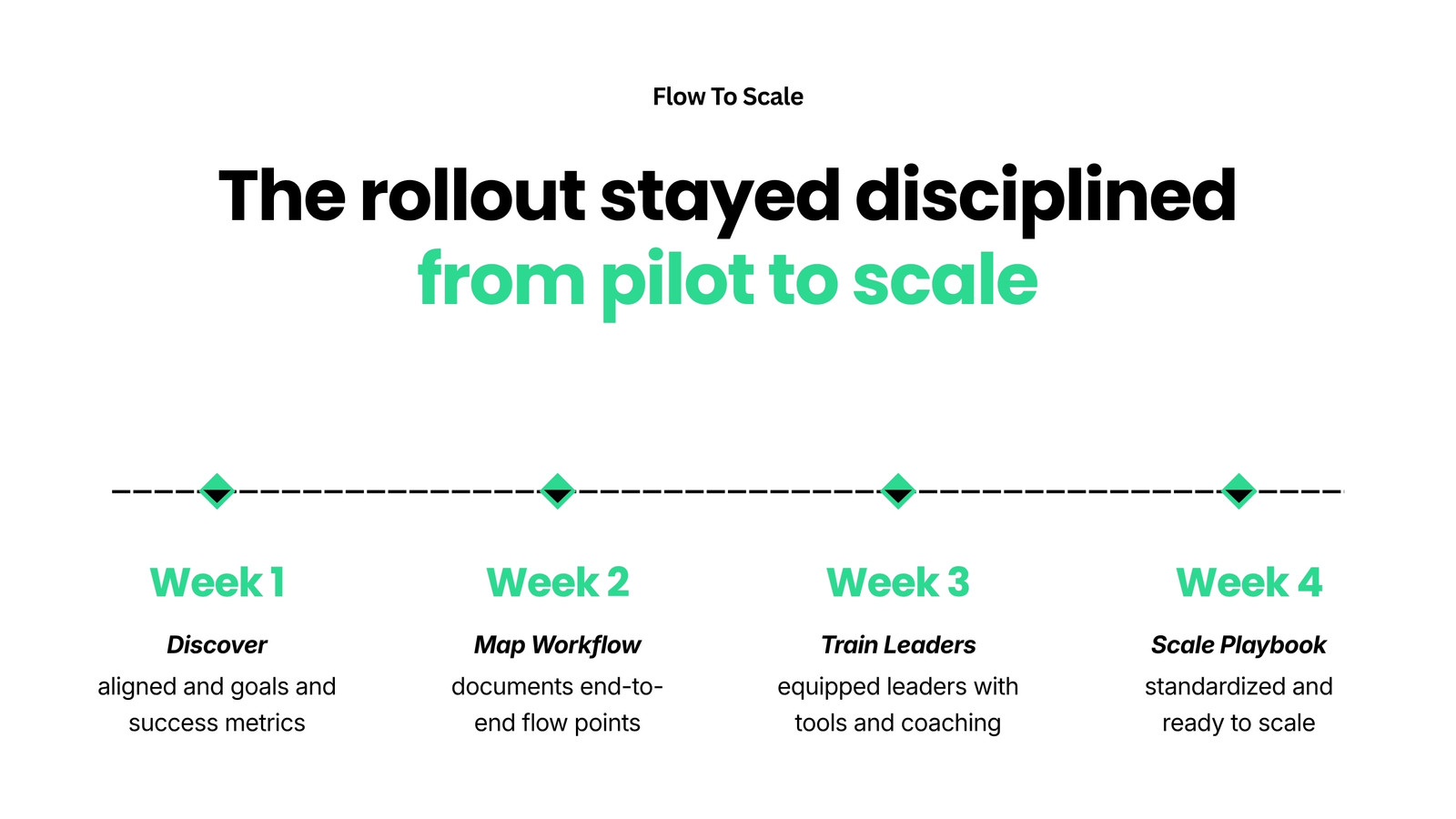 Flow To Scale

The rollout stayed disciplined
from pilot to scale

Week 1

Discover

aligned and goals and success metrics

Week 2

Map Workflow

documents end-to-end flow points

Week 3

Train Leaders

equipped leaders with tools and coaching

Week 4

Scale Playbook

standardized and ready to scale